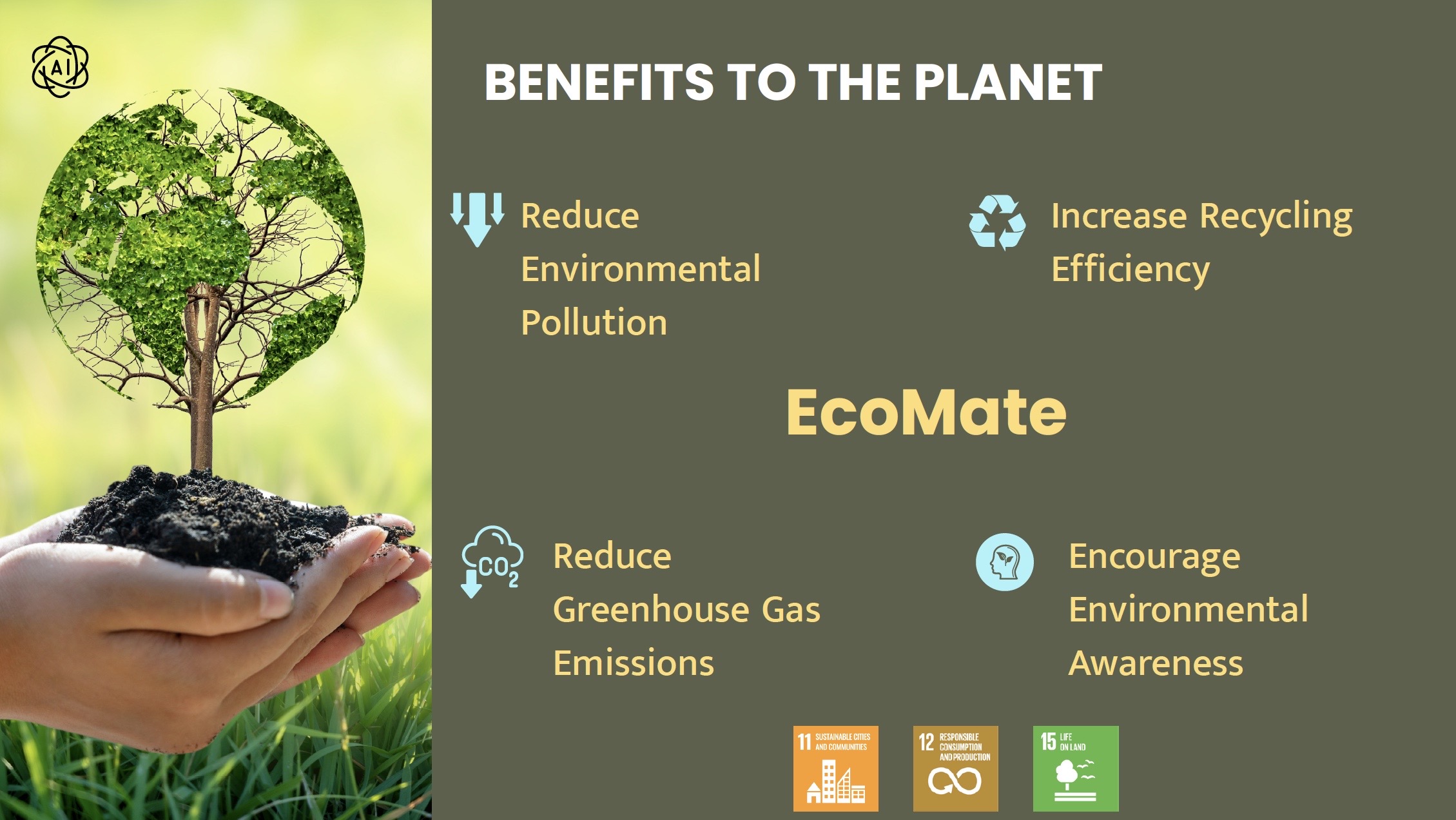 AI

BENEFITS TO THE PLANET

Reduce Environmental Pollution

Increase Recycling Efficiency

EcoMate

$CO_2$

Reduce Greenhouse Gas Emissions

Encourage Environmental Awareness

11 SUSTAINABLE CITIES AND COMMUNITIES

12 RESPONSIBLE CONSUMPTION AND PRODUCTION

15 LIFE ON LAND